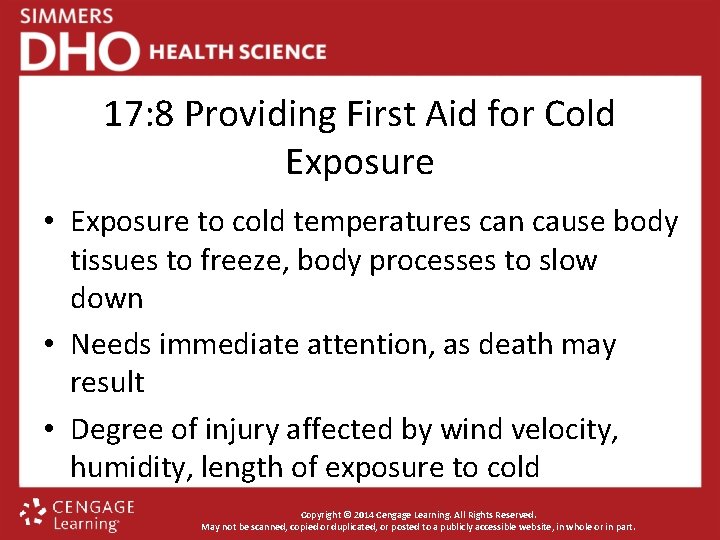 SIMMERS
DHO HEALTH SCIENCE

17:8 Providing First Aid for Cold Exposure

• Exposure to cold temperatures can cause body tissues to freeze, body processes to slow down
• Needs immediate attention, as death may result
• Degree of injury affected by wind velocity, humidity, length of exposure to cold

CENGAGE Learning

Copyright © 2014 Cengage Learning. All Rights Reserved.
May not be scanned, copied or duplicated, or posted to a publicly accessible website, in whole or in part.